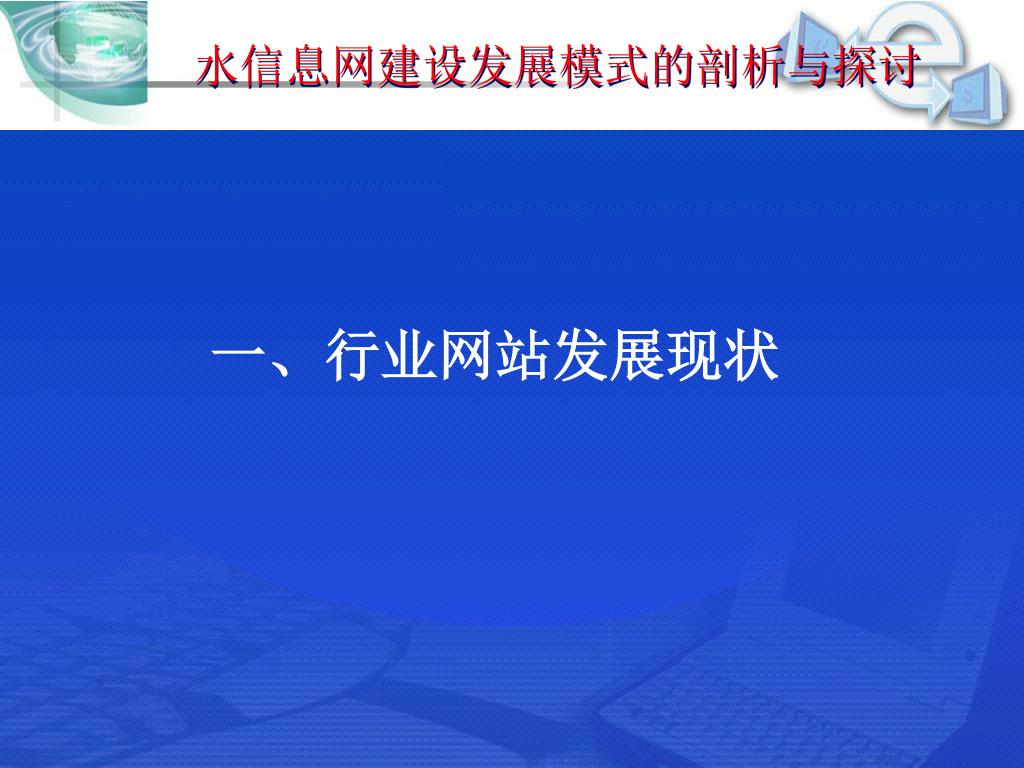 水信息网建设发展模式的剖析与探讨

一、行业网站发展现状